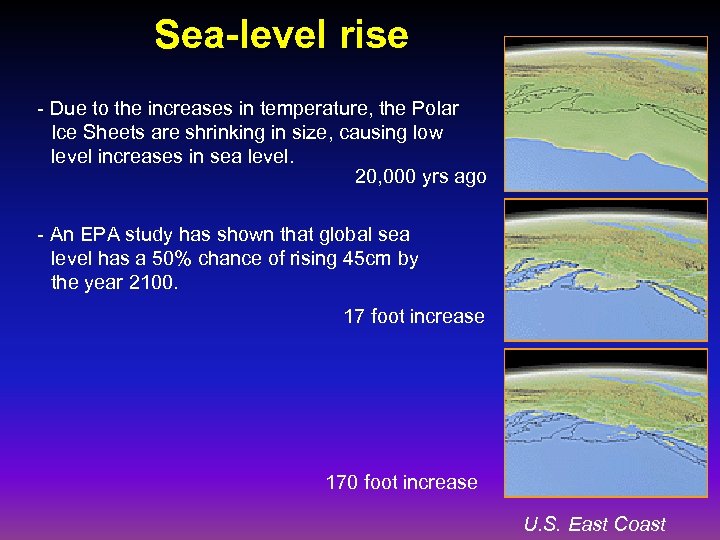 Sea-level rise

- Due to the increases in temperature, the Polar Ice Sheets are shrinking in size, causing low level increases in sea level.

20,000 yrs ago

- An EPA study has shown that global sea level has a 50% chance of rising 45cm by the year 2100.

17 foot increase

170 foot increase

U.S. East Coast